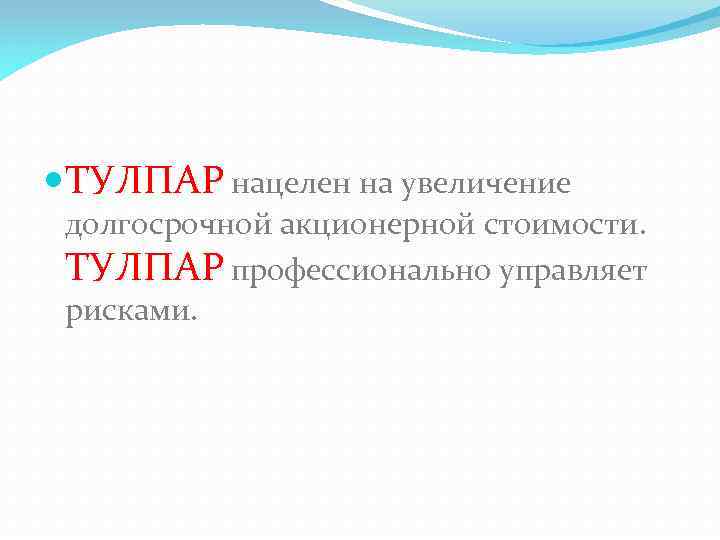 ТУЛПАР нацелен на увеличение долгосрочной акционерной стоимости. ТУЛПАР профессионально управляет рисками.